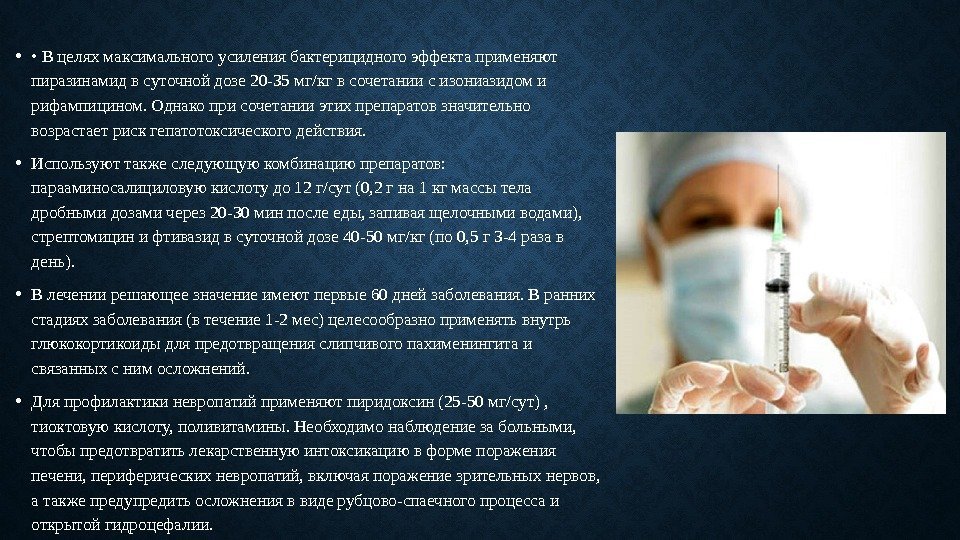 • • В целях максимального усиления бактерицидного эффекта применяют пиразинамид в суточной дозе 20-35 мг/кг в сочетании с изониазидом и рифампицином. Однако при сочетании этих препаратов значительно возрастает риск гепатотоксического действия.

• Используют также следующую комбинацию препаратов: парааминосалициловую кислоту до 12 г/сут (0,2 г на 1 кг массы тела дробными дозами через 20-30 мин после еды, запивая щелочными водами), стрептомицин и фтивазид в суточной дозе 40-50 мг/кг (по 0,5 г 3-4 раза в день).

• В лечении решающее значение имеют первые 60 дней заболевания. В ранних стадиях заболевания (в течение 1-2 мес) целесообразно применять внутрь глюкокортикоиды для предотвращения слипчивого пахименингита и связанных с ним осложнений.

• Для профилактики невропатий применяют пиридоксин (25-50 мг/сут) , тиоктовую кислоту, поливитамины. Необходимо наблюдение за больными, чтобы предотвратить лекарственную интоксикацию в форме поражения печени, периферических невропатий, включая поражение зрительных нервов, а также предупредить осложнения в виде рубцово-спаечного процесса и открытой гидроцефалии.